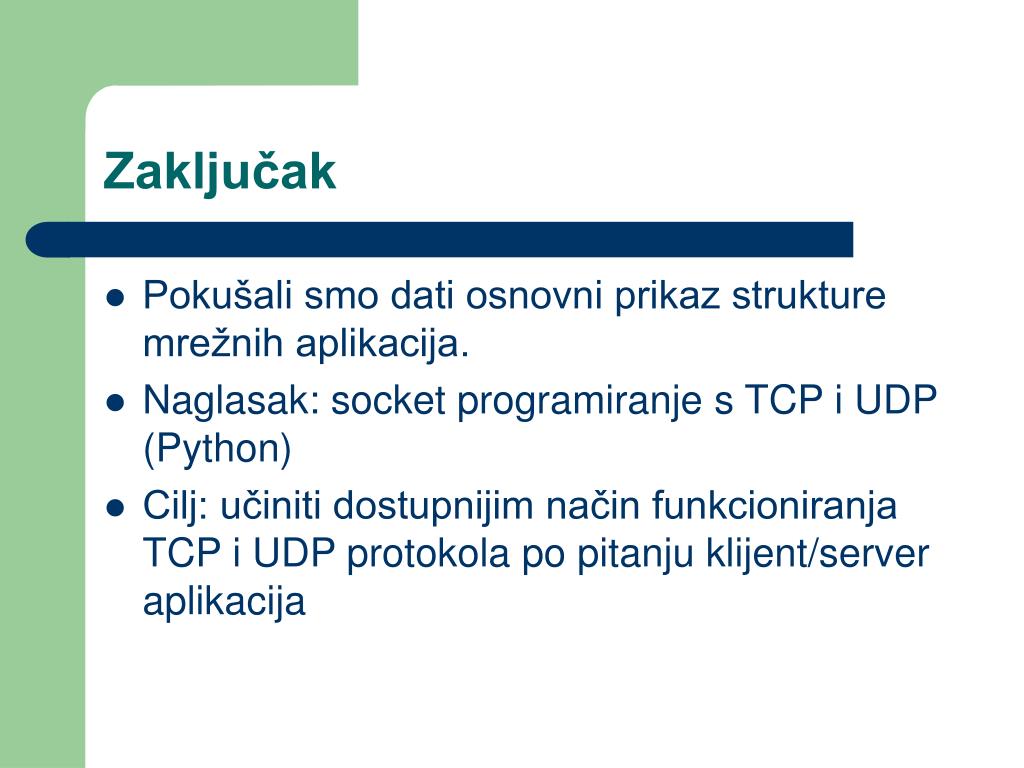 Zaključak

- Pokušali smo dati osnovni prikaz strukture mrežnih aplikacija.
- Naglasak: socket programiranje s TCP i UDP (Python)
- Cilj: učiniti dostupnijim način funkcioniranja TCP i UDP protokola po pitanju klijent/server aplikacija